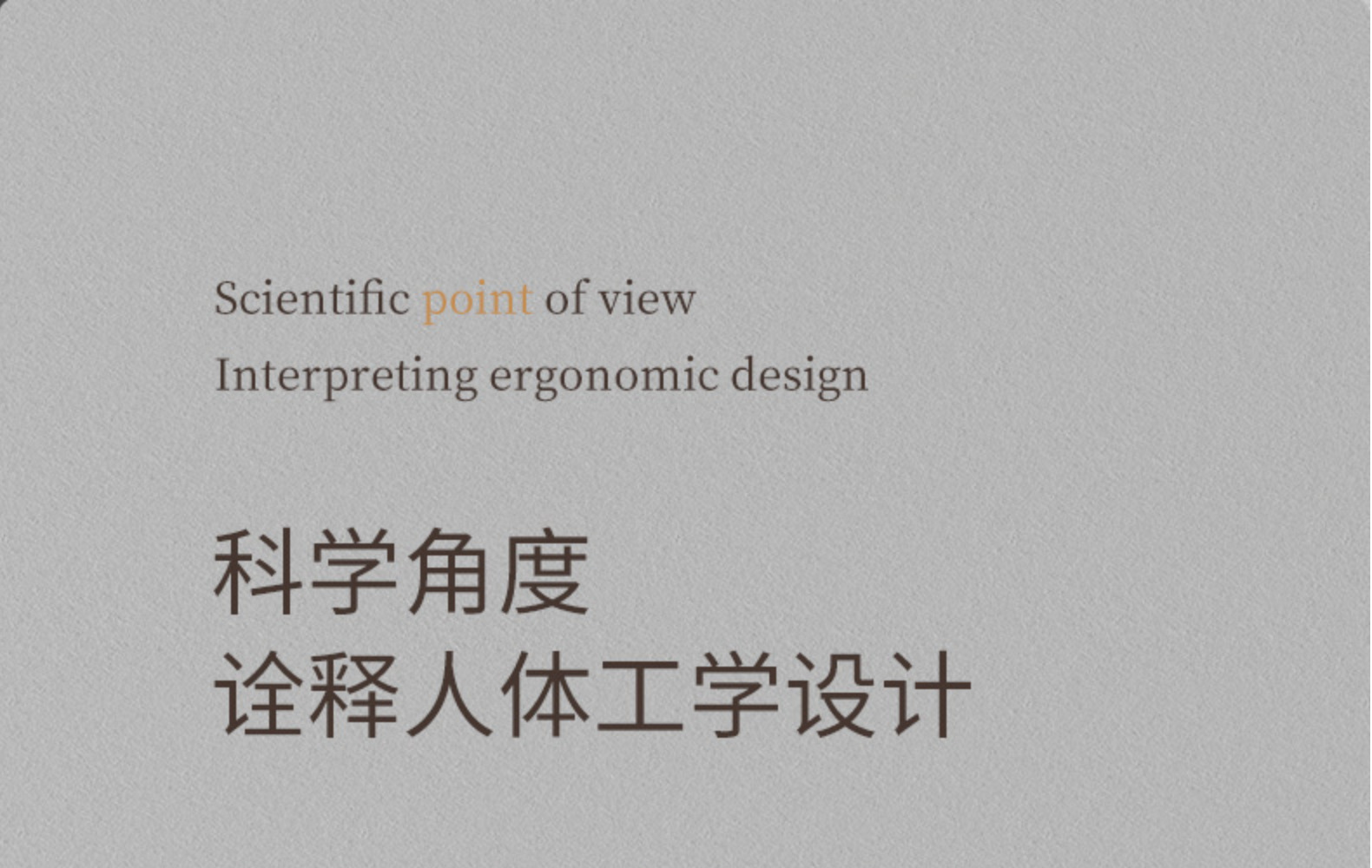 Scientific point of view
Interpreting ergonomic design

科学角度
诠释人体工学设计